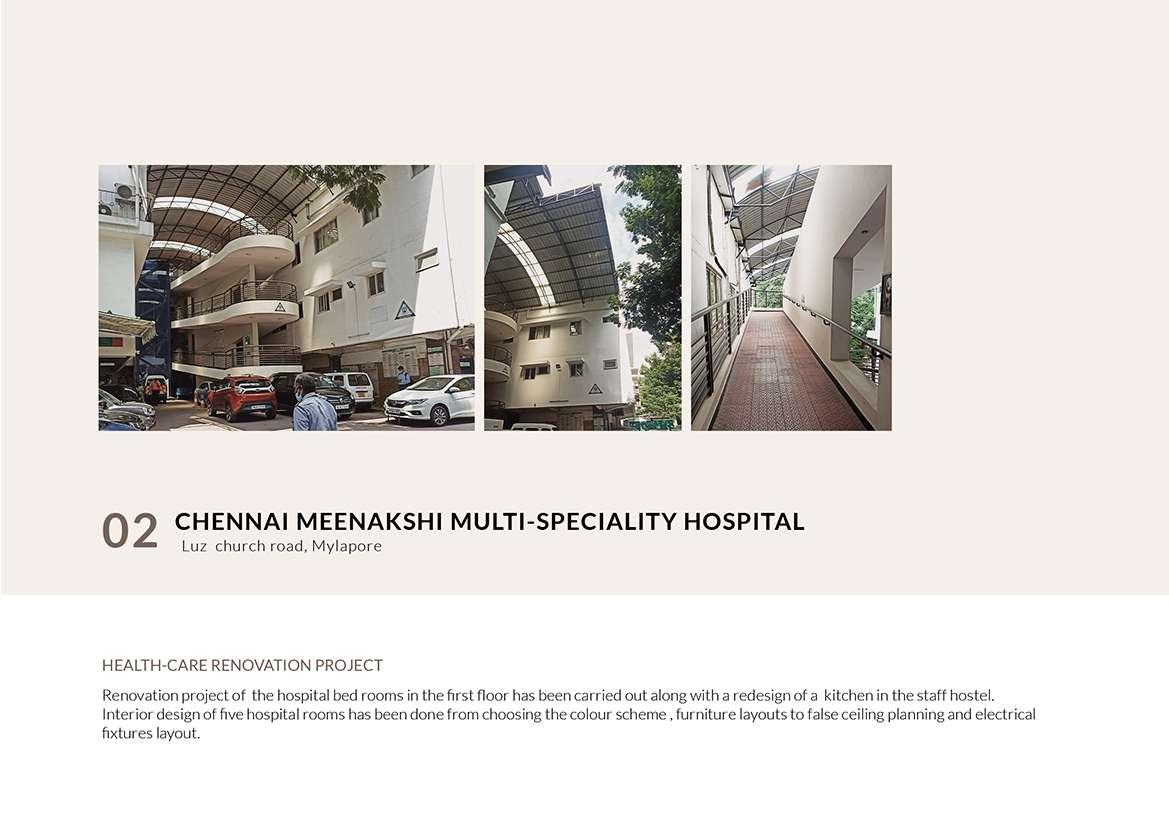 02 CHENNAI MEENAKSHI MULTI-SPECIALITY HOSPITAL
Luz church road, Mylapore

HEALTH-CARE RENOVATION PROJECT

Renovation project of the hospital bed rooms in the first floor has been carried out along with a redesign of a kitchen in the staff hostel. Interior design of five hospital rooms has been done from choosing the colour scheme , furniture layouts to false ceiling planning and electrical fixtures layout.